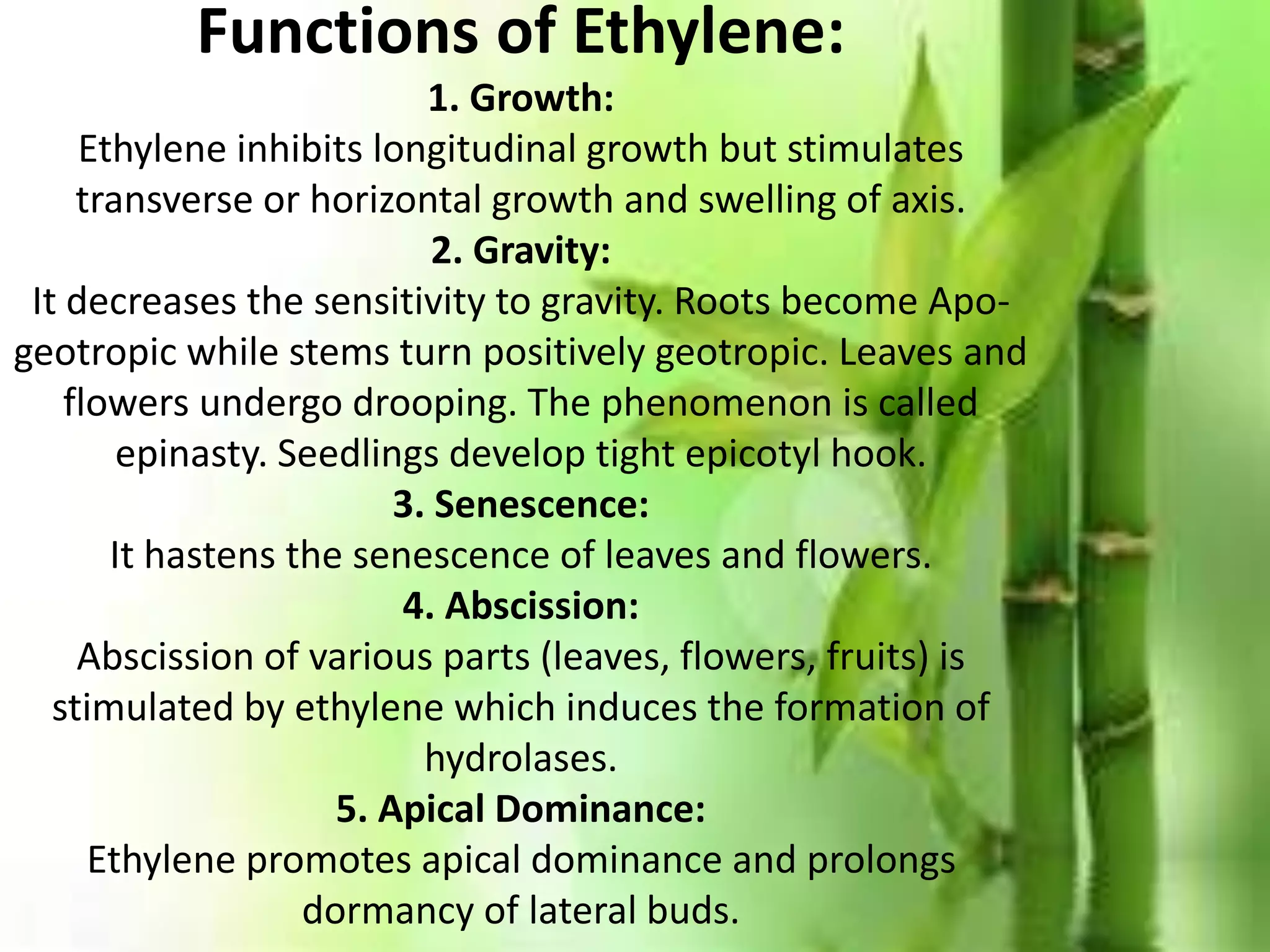 Functions of Ethylene:

1. Growth:

Ethylene inhibits longitudinal growth but stimulates transverse or horizontal growth and swelling of axis.

2. Gravity:

It decreases the sensitivity to gravity. Roots become Apo-geotropic while stems turn positively geotropic. Leaves and flowers undergo drooping. The phenomenon is called epinasty. Seedlings develop tight epicotyl hook.

3. Senescence:

It hastens the senescence of leaves and flowers.

4. Abscission:

Abscission of various parts (leaves, flowers, fruits) is stimulated by ethylene which induces the formation of hydrolases.

5. Apical Dominance:

Ethylene promotes apical dominance and prolongs dormancy of lateral buds.